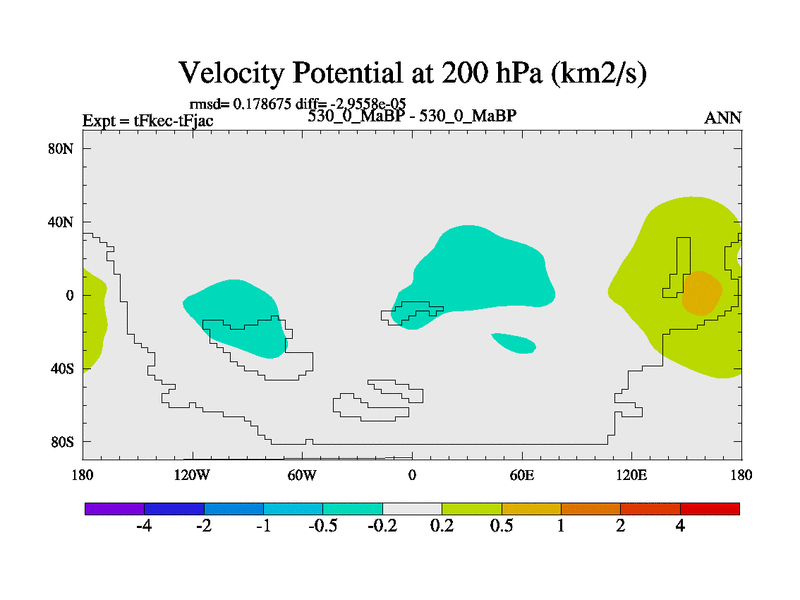 Velocity Potential at 200 hPa (km2/s)

rmsd= 0.178675 diff= -2.9558e-05

Expt = tFkec-tFjac

530_0_MaBP - 530_0_MaBP

ANN

80N
40N
0
40S
80S

180
120W
60W
0
60E
120E
180

-4
-2
-1
-0.5
-0.2
0.2
0.5
1
2
4